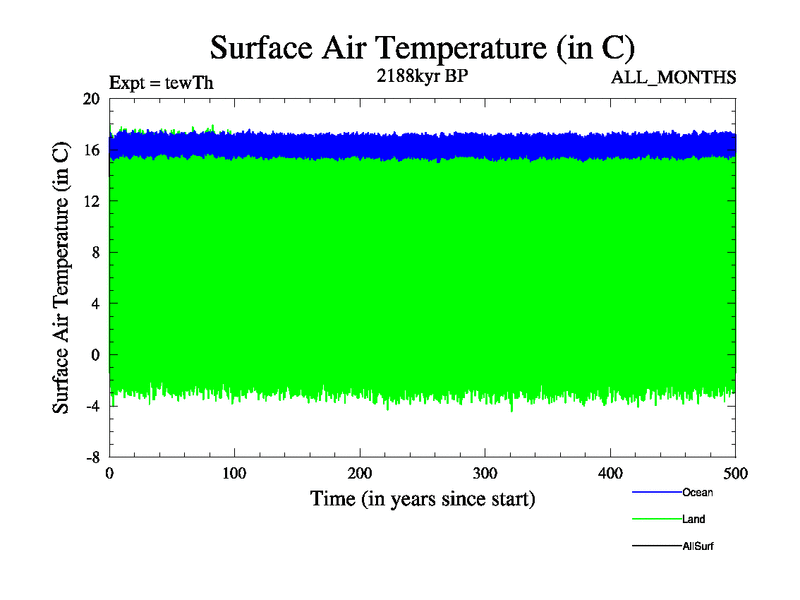 Surface Air Temperature (in C)

Expt = tewTh
2188kyr BP
ALL_MONTHS

Surface Air Temperature (in C)

20
16
12
8
4
0
-4
-8

0
100
200
300
400
500

Time (in years since start)

Ocean
Land
AllSurf